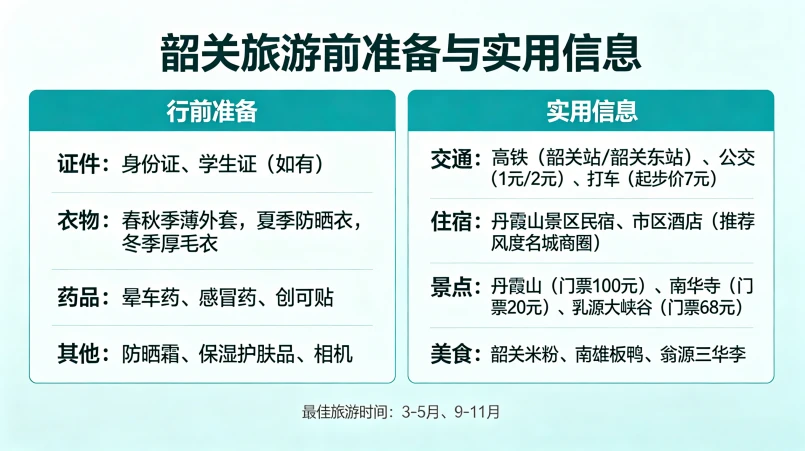 韶关旅游前准备与实用信息

行前准备

证件：身份证、学生证（如有）

衣物：春秋季薄外套，夏季防晒衣，冬季厚毛衣

药品：晕车药、感冒药、创可贴

其他：防晒霜、保湿护肤品、相机

实用信息

交通：高铁（韶关站/韶关东站）、公交（1元/2元）、打车（起步价7元）

住宿：丹霞山景区民宿、市区酒店（推荐风度名城商圈）

景点：丹霞山（门票100元）、南华寺（门票20元）、乳源大峡谷（门票68元）

美食：韶关米粉、南雄板鸭、翁源三华李

最佳旅游时间：3-5月、9-11月